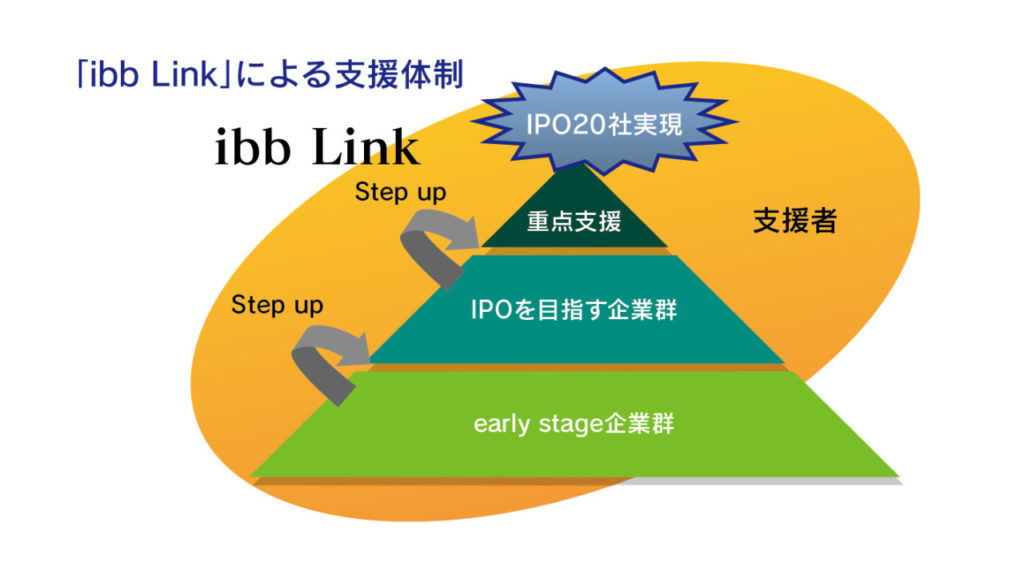 「ibb Link」による支援体制

ibb Link

IPO20社実現

Step up

重点支援

支援者

Step up

IPOを目指す企業群

early stage企業群